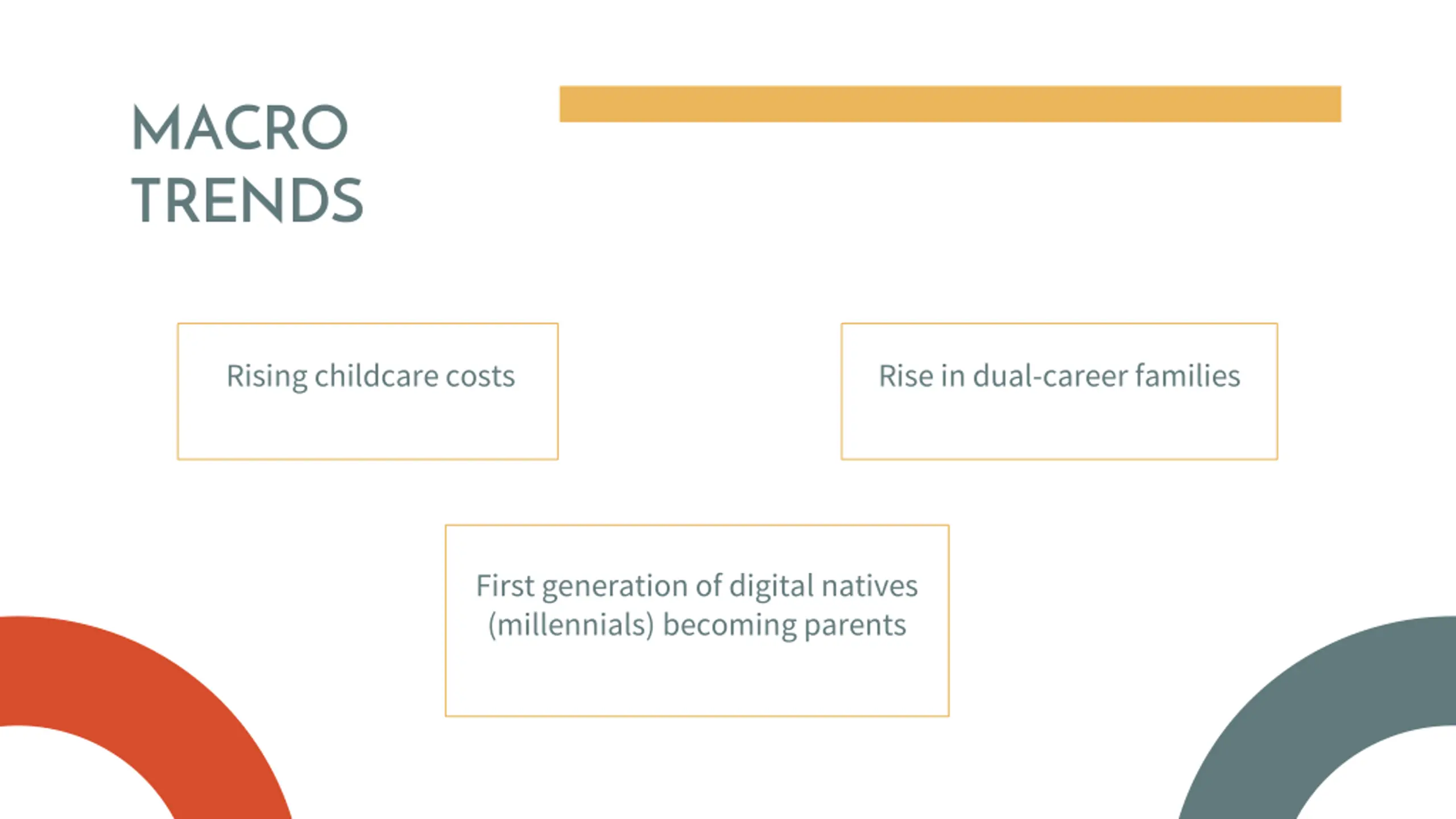 MACRO TRENDS

Rising childcare costs

Rise in dual-career families

First generation of digital natives (millennials) becoming parents